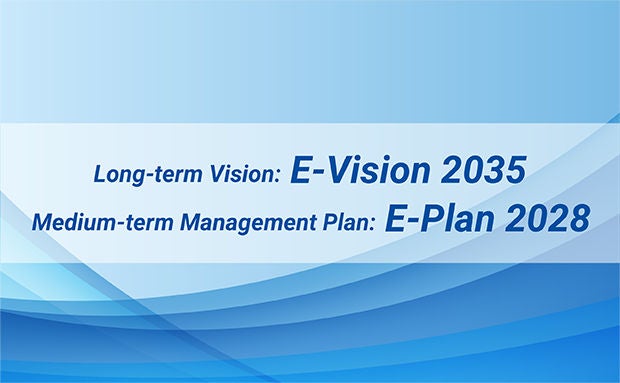 Long-term Vision: E-Vision 2035
Medium-term Management Plan: E-Plan 2028